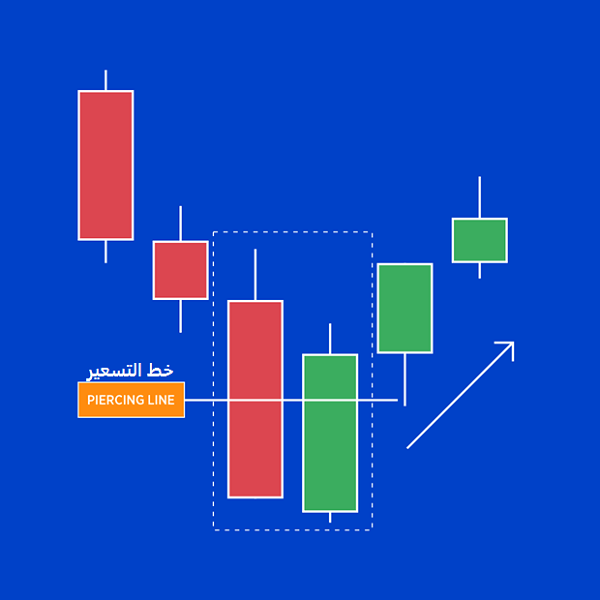 خط التسعير
PIERCING LINE